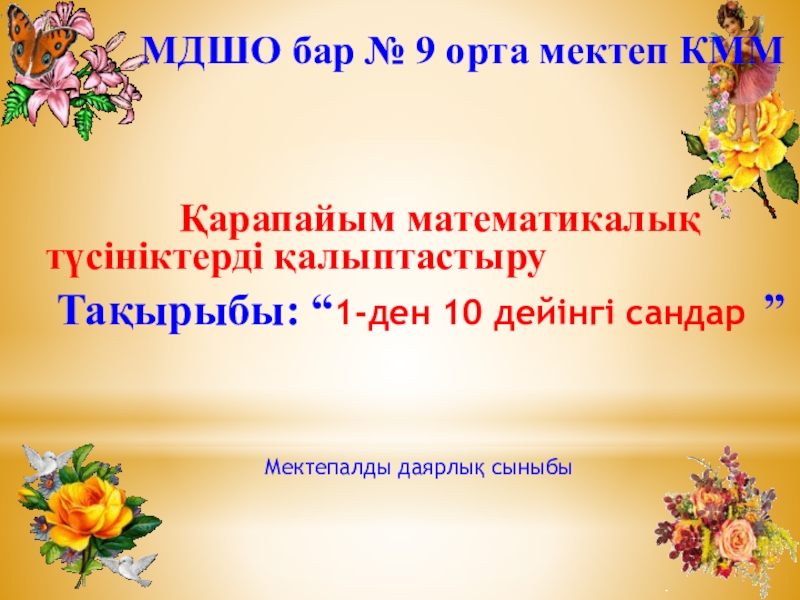 МДШО бар № 9 орта мектеп КММ

Қарапайым математикалық түсініктерді қалыптастыру

Тақырыбы: “1-ден 10 дейінгі сандар ”

Мектепалды даярлық сыныбы